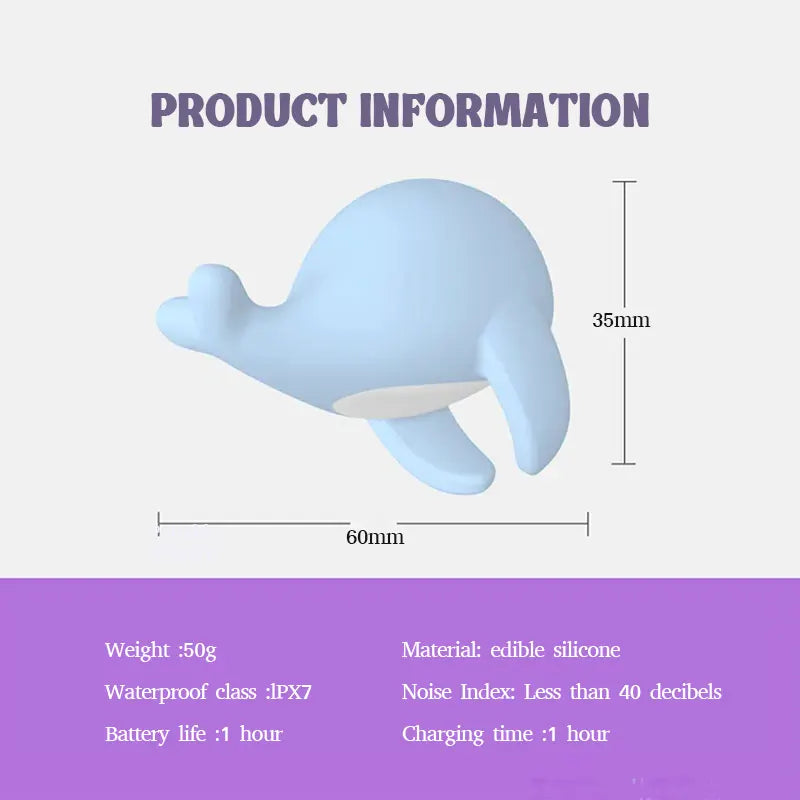 PRODUCT INFORMATION

35mm

60mm

Weight :50g

Waterproof class :lPX7

Battery life :1 hour

Material: edible silicone

Noise Index: Less than 40 decibels

Charging time :1 hour